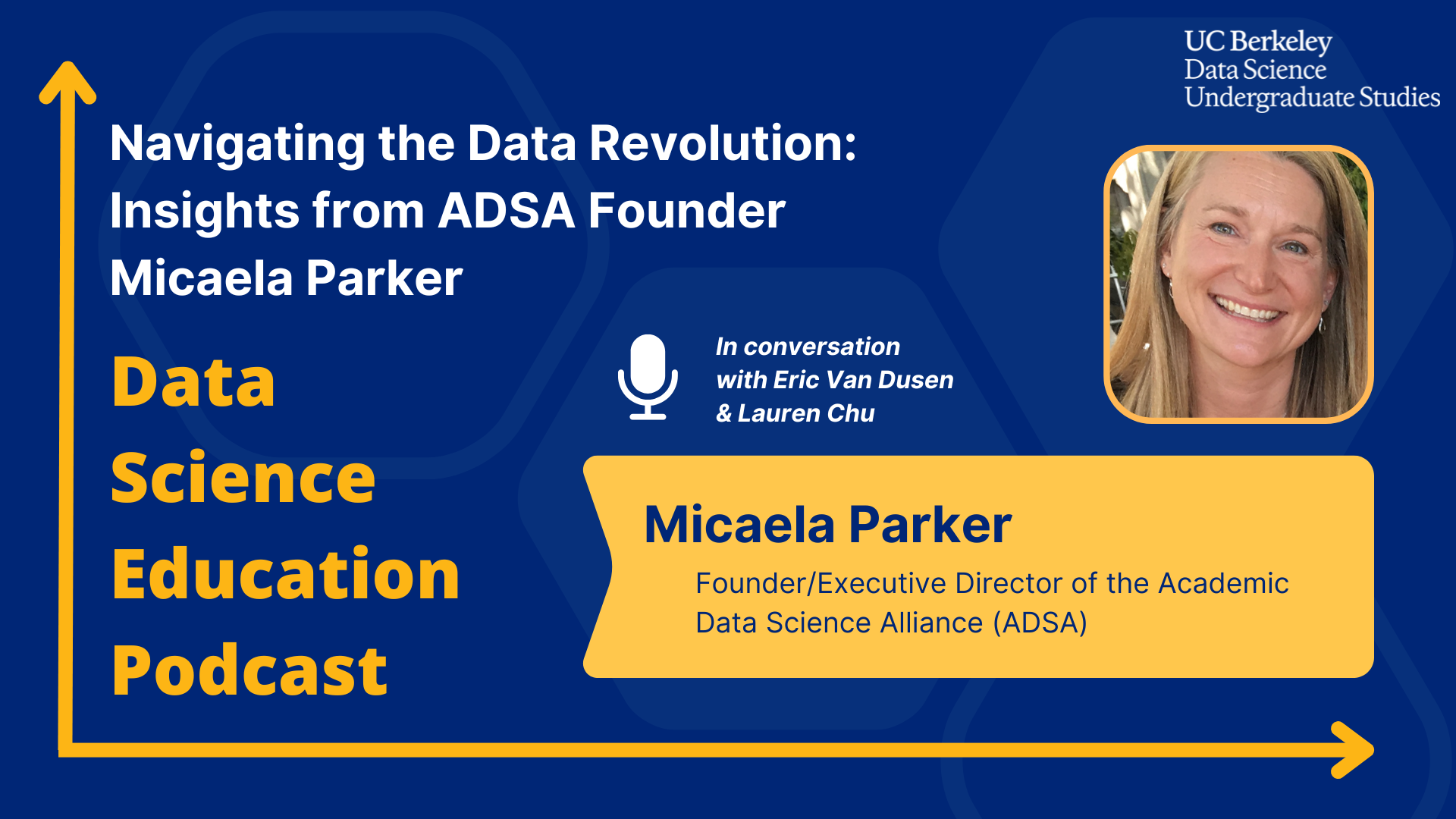 UC Berkeley
Data Science
Undergraduate Studies

Navigating the Data Revolution: Insights from ADSA Founder Micaela Parker

Data Science Education Podcast

In conversation with Eric Van Dusen & Lauren Chu

Micaela Parker

Founder/Executive Director of the Academic Data Science Alliance (ADSA)